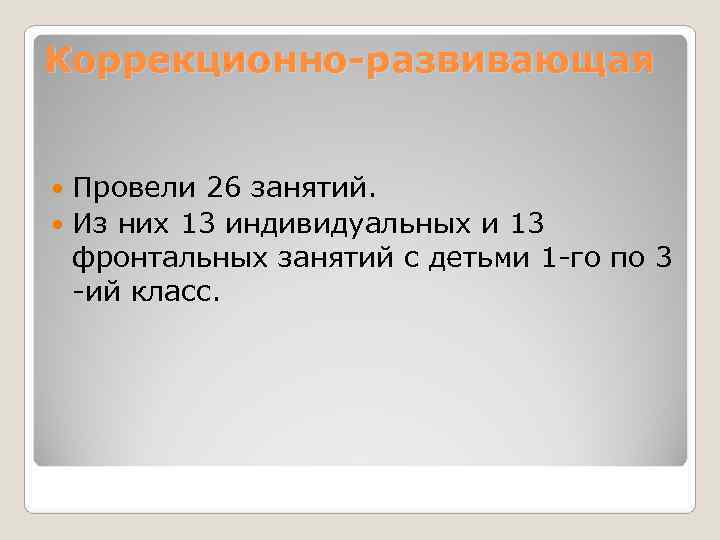 Коррекционно-развивающая

Провели 26 занятий.

Из них 13 индивидуальных и 13 фронтальных занятий с детьми 1-го по 3 -ий класс.